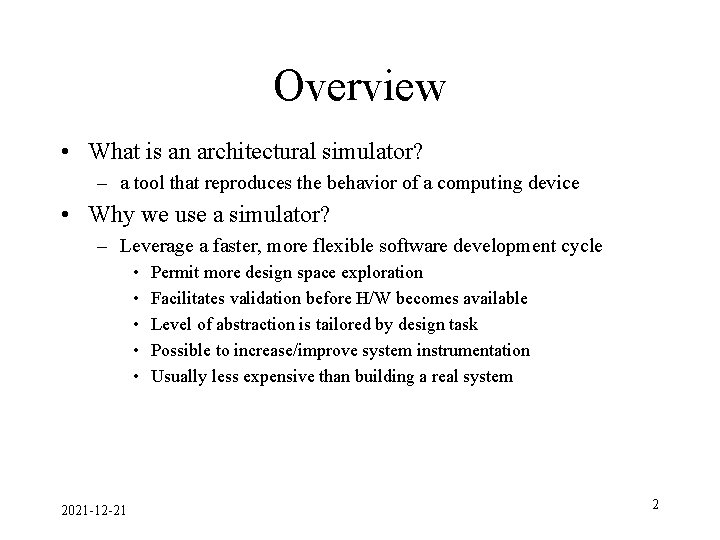 Overview

• What is an architectural simulator?
– a tool that reproduces the behavior of a computing device

• Why we use a simulator?
– Leverage a faster, more flexible software development cycle
• Permit more design space exploration
• Facilitates validation before H/W becomes available
• Level of abstraction is tailored by design task
• Possible to increase/improve system instrumentation
• Usually less expensive than building a real system

2021-12-21

2